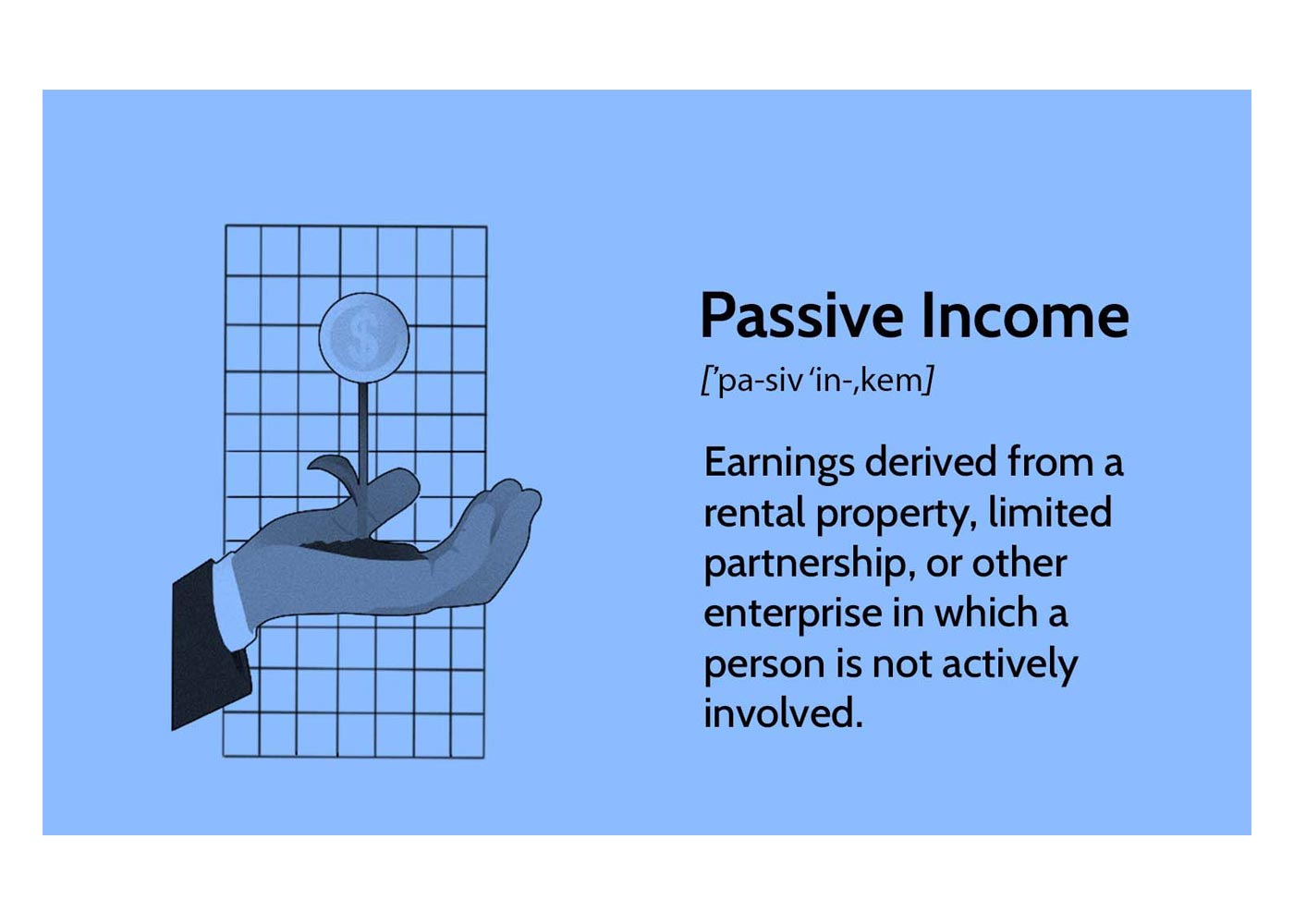 $

Passive Income

['pa-siv 'in-,kem]

Earnings derived from a rental property, limited partnership, or other enterprise in which a person is not actively involved.